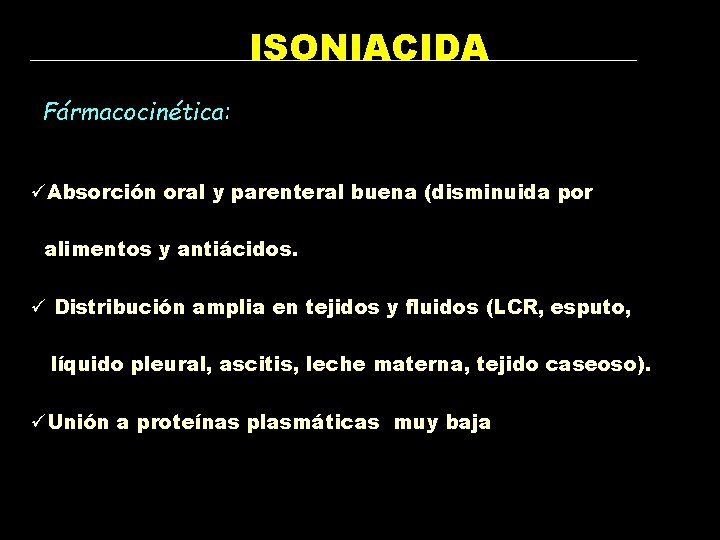 ISONIACIDA

Fármacocinética:

✓Absorción oral y parenteral buena (disminuida por alimentos y antiácidos.

✓ Distribución amplia en tejidos y fluidos (LCR, esputo, líquido pleural, ascitis, leche materna, tejido caseoso).

✓Unión a proteínas plasmáticas muy baja